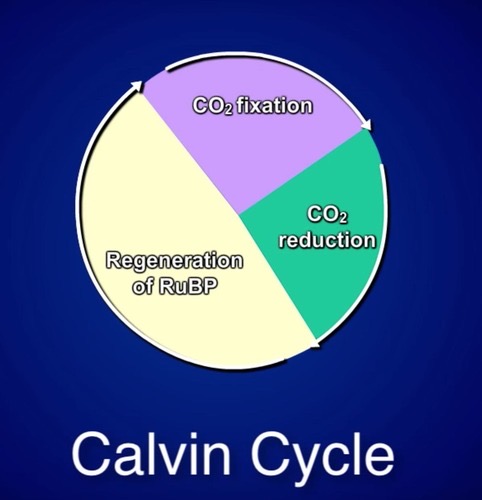 $CO_2$ fixation

$CO_2$ reduction

Regeneration of RuBP

Calvin Cycle